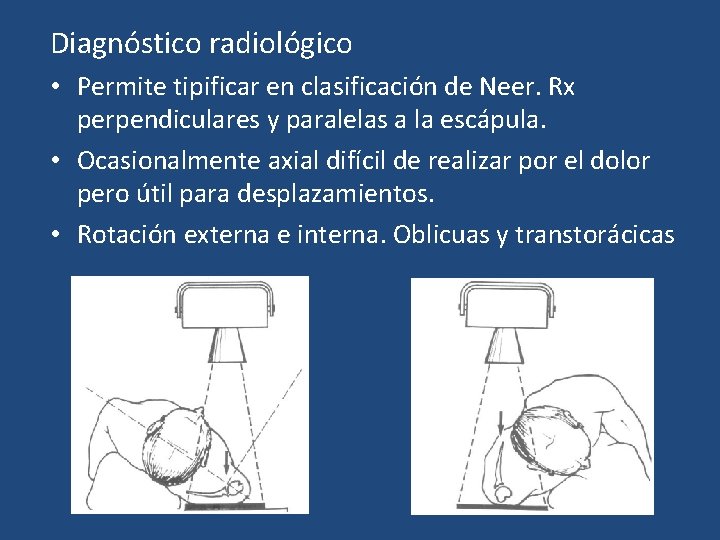 Diagnóstico radiológico

• Permite tipificar en clasificación de Neer. Rx perpendiculares y paralelas a la escápula.

• Ocasionalmente axial difícil de realizar por el dolor pero útil para desplazamientos.

• Rotación externa e interna. Oblicuas y transtorácicas